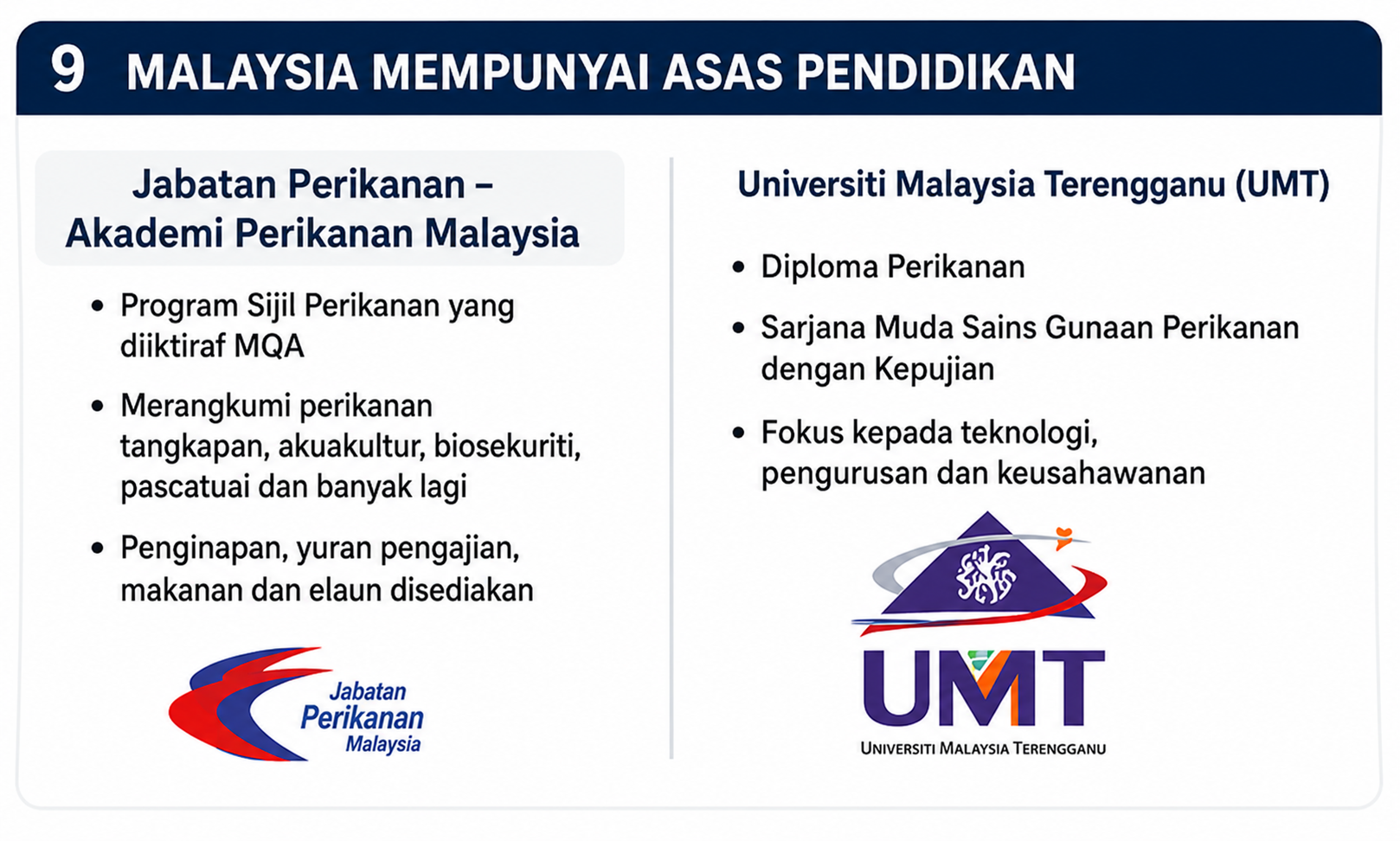 9 MALAYSIA MEMPUNYAI ASAS PENDIDIKAN

Jabatan Perikanan – Akademi Perikanan Malaysia

• Program Sijil Perikanan yang diiktiraf MQA

• Merangkumi perikanan tangkapan, akuakultur, biosekuriti, pascatuai dan banyak lagi

• Penginapan, yuran pengajian, makanan dan elaun disediakan

Jabatan Perikanan Malaysia

Universiti Malaysia Terengganu (UMT)

• Diploma Perikanan

• Sarjana Muda Sains Gunaan Perikanan dengan Kepujian

• Fokus kepada teknologi, pengurusan dan keusahawanan

UMT
UNIVERSITI MALAYSIA TERENGGANU